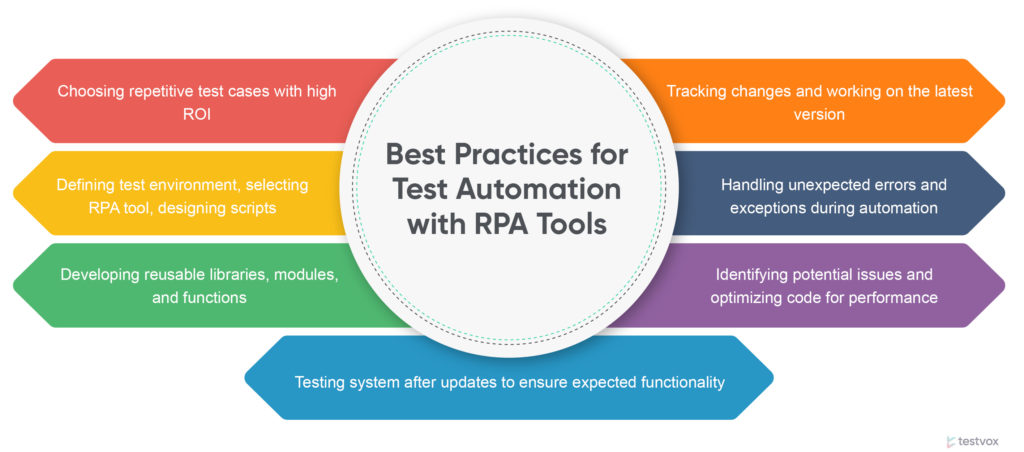 Best Practices for Test Automation with RPA Tools

Choosing repetitive test cases with high ROI

Defining test environment, selecting RPA tool, designing scripts

Developing reusable libraries, modules, and functions

Tracking changes and working on the latest version

Handling unexpected errors and exceptions during automation

Identifying potential issues and optimizing code for performance

Testing system after updates to ensure expected functionality

testvox